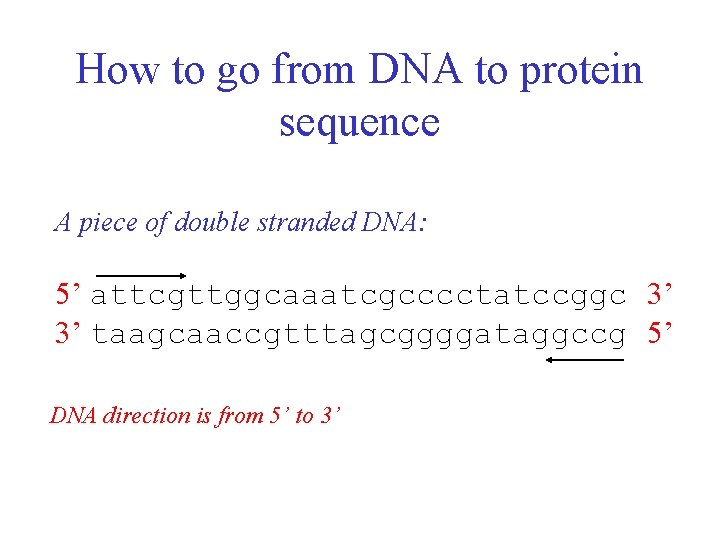 How to go from DNA to protein sequence

A piece of double stranded DNA:

5’ attcgttggcaaatcgcccctatccggc 3’
3’ taagcaaccgtttagcggggataggccg 5’

DNA direction is from 5’ to 3’